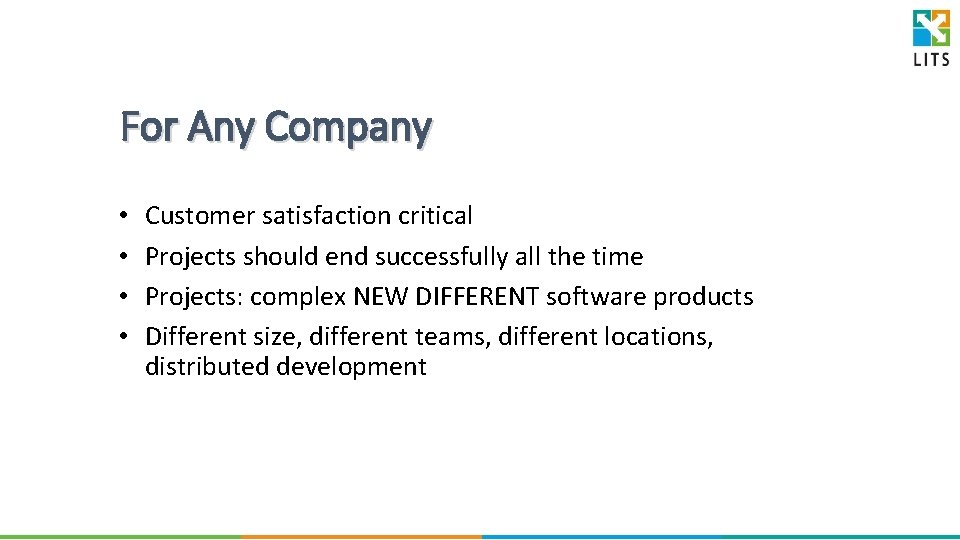 LITS

For Any Company

• Customer satisfaction critical
• Projects should end successfully all the time
• Projects: complex NEW DIFFERENT software products
• Different size, different teams, different locations, distributed development